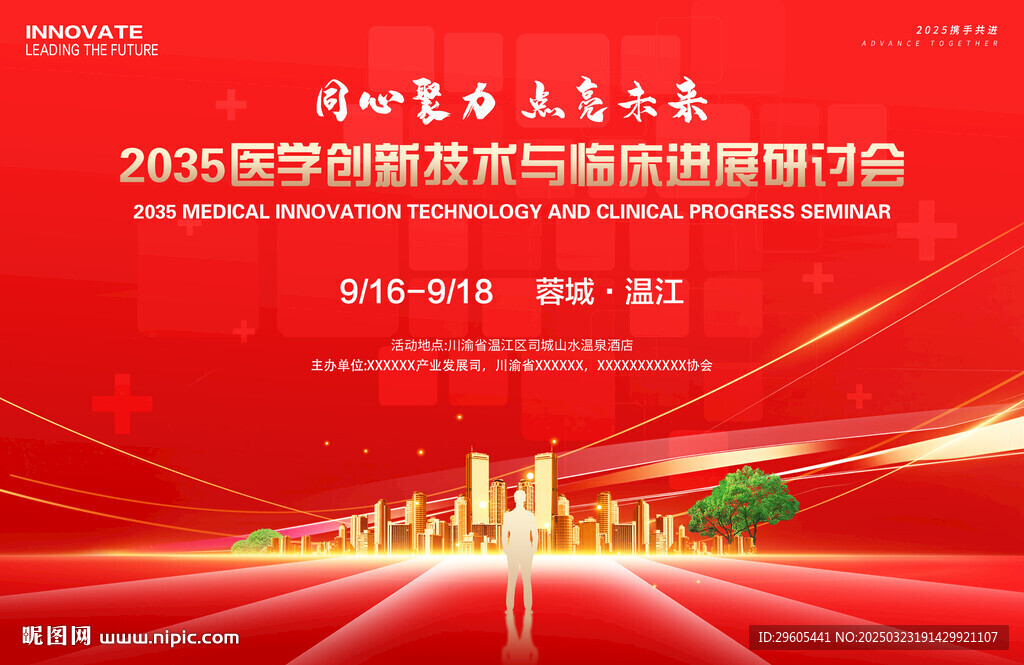 INNOVATE
LEADING THE FUTURE

2025携手共进
ADVANCE TOGETHER

同心聚力 点亮未来

2035医学创新技术与临床进展研讨会

2035 MEDICAL INNOVATION TECHNOLOGY AND CLINICAL PROGRESS SEMINAR

9/16-9/18 蓉城 · 温江

活动地点:川渝省温江区司城山水温泉酒店
主办单位:XXXXXX产业发展司，川渝省XXXXXX，XXXXXXXXXXX协会

昵图网 www.nipic.com

ID:29605441 NO:20250323191429921107